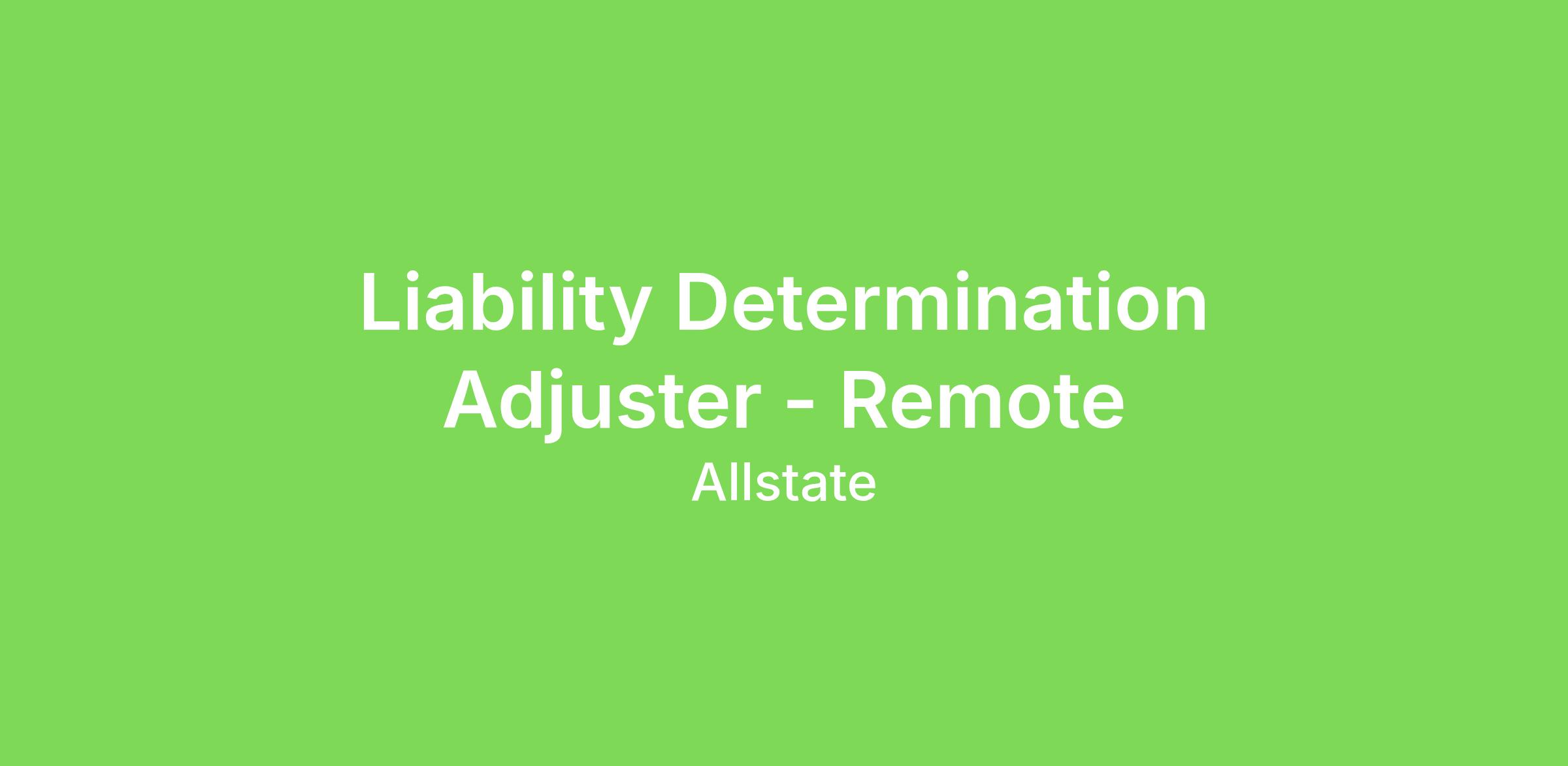 Liability Determination Adjuster - Remote

Allstate